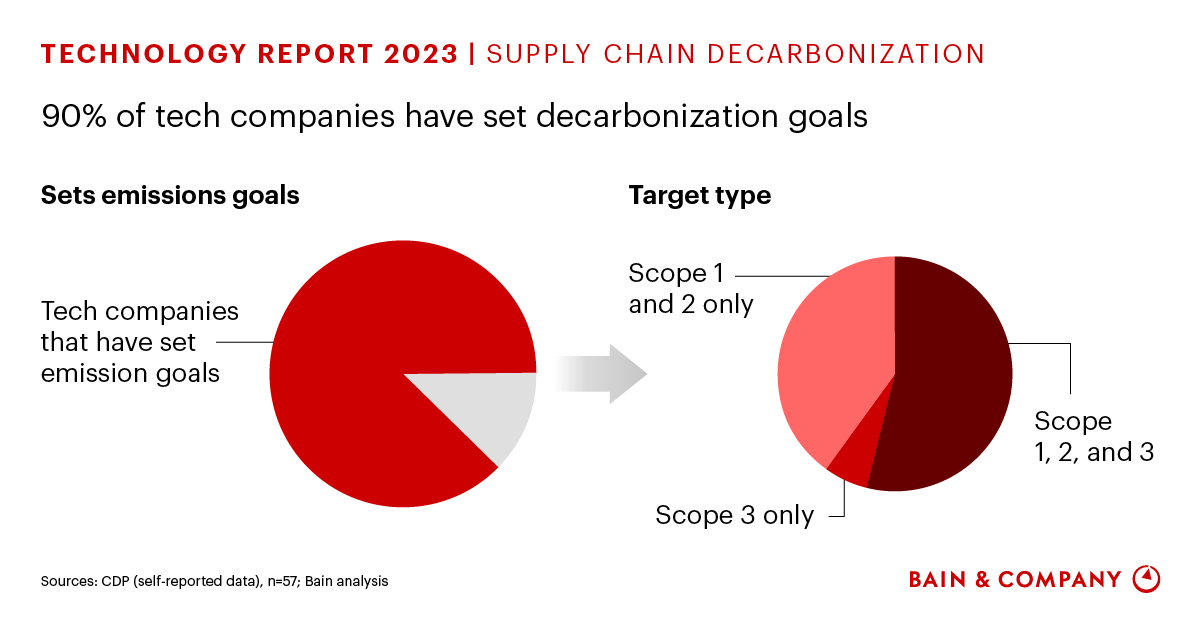 TECHNOLOGY REPORT 2023 | SUPPLY CHAIN DECARBONIZATION

90% of tech companies have set decarbonization goals

Sets emissions goals

Tech companies that have set emission goals

Target type

Scope 1 and 2 only

Scope 1, 2, and 3

Scope 3 only

Sources: CDP (self-reported data), n=57; Bain analysis

BAIN & COMPANY